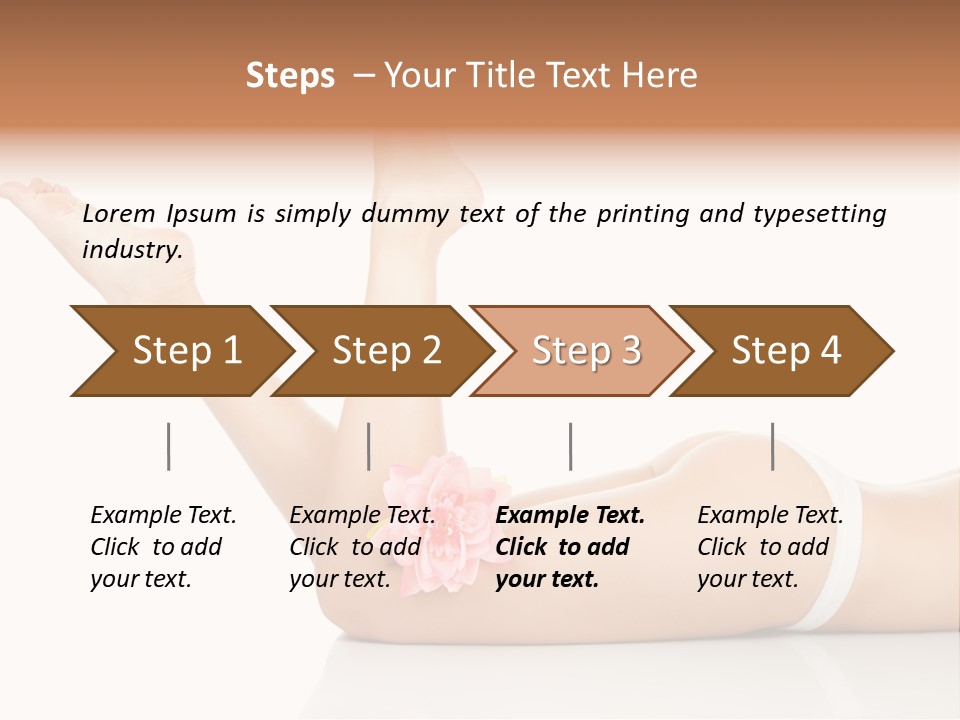 Steps – Your Title Text Here

Lorem Ipsum is simply dummy text of the printing and typesetting industry.

Step 1

Step 2

Step 3

Step 4

Example Text. Click to add your text.

Example Text. Click to add your text.

Example Text. Click to add your text.

Example Text. Click to add your text.